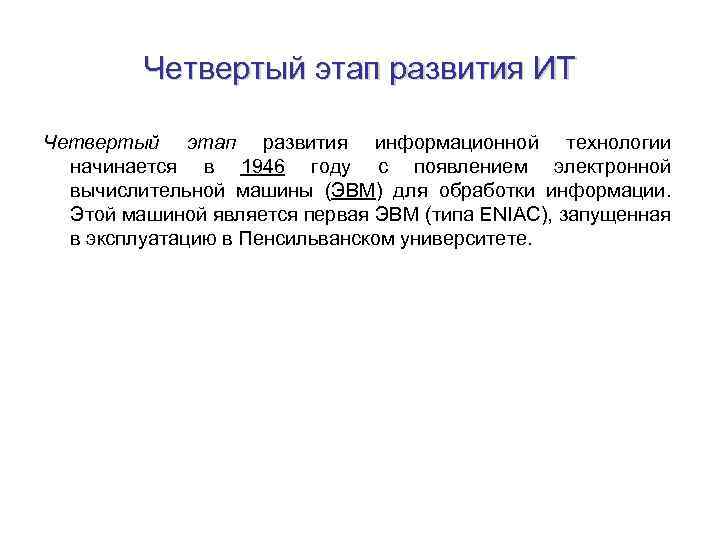 Четвертый этап развития ИТ

Четвертый этап развития информационной технологии начинается в 1946 году с появлением электронной вычислительной машины (ЭВМ) для обработки информации. Этой машиной является первая ЭВМ (типа ENIAC), запущенная в эксплуатацию в Пенсильванском университете.